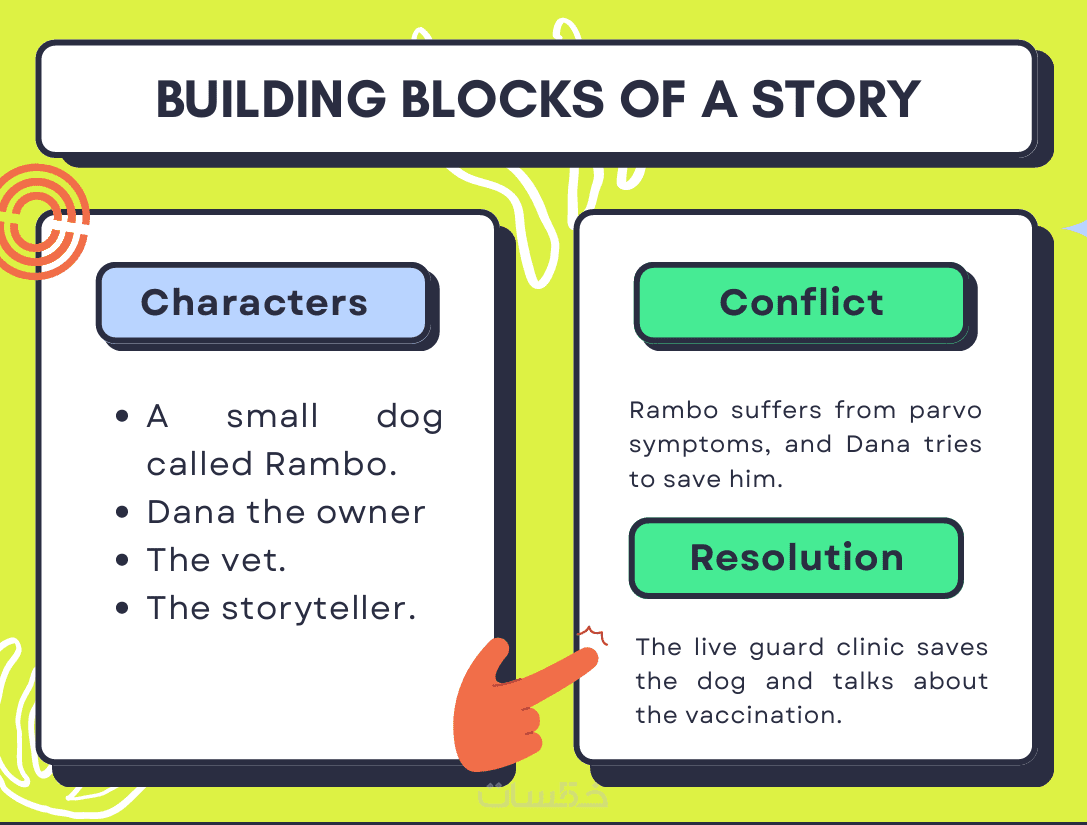 BUILDING BLOCKS OF A STORY

Characters

- A small dog called Rambo.
- Dana the owner
- The vet.
- The storyteller.

Conflict

Rambo suffers from parvo symptoms, and Dana tries to save him.

Resolution

The live guard clinic saves the dog and talks about the vaccination.

خمسات